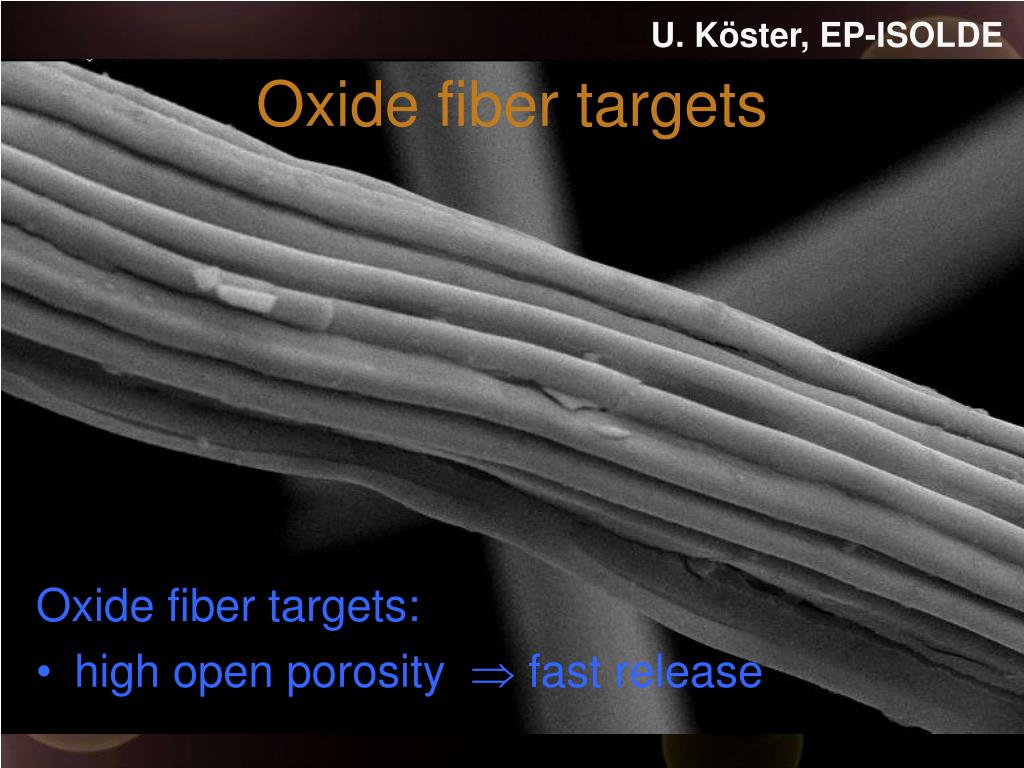 U. Köster, EP-ISOLDE

Oxide fiber targets

Oxide fiber targets:
• high open porosity $\Rightarrow$ fast release